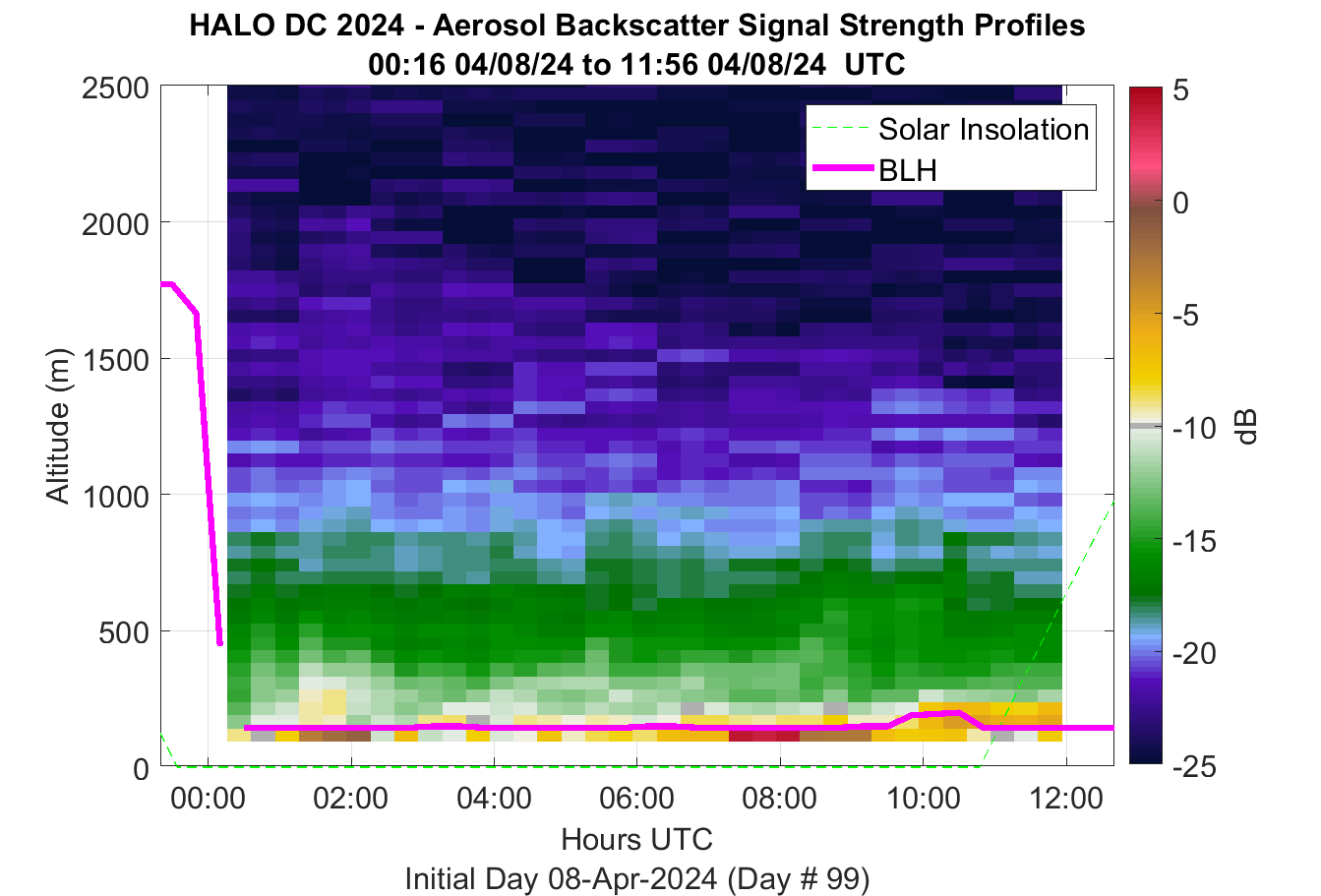 HALO DC 2024 - Aerosol Backscatter Signal Strength Profiles
00:16 04/08/24 to 11:56 04/08/24 UTC

Solar Insolation
BLH

Altitude (m)
2500
2000
1500
1000
500
0

00:00
02:00
04:00
06:00
08:00
10:00
12:00
Hours UTC
Initial Day 08-Apr-2024 (Day # 99)

5
0
-5
-10
-15
-20
-25
dB